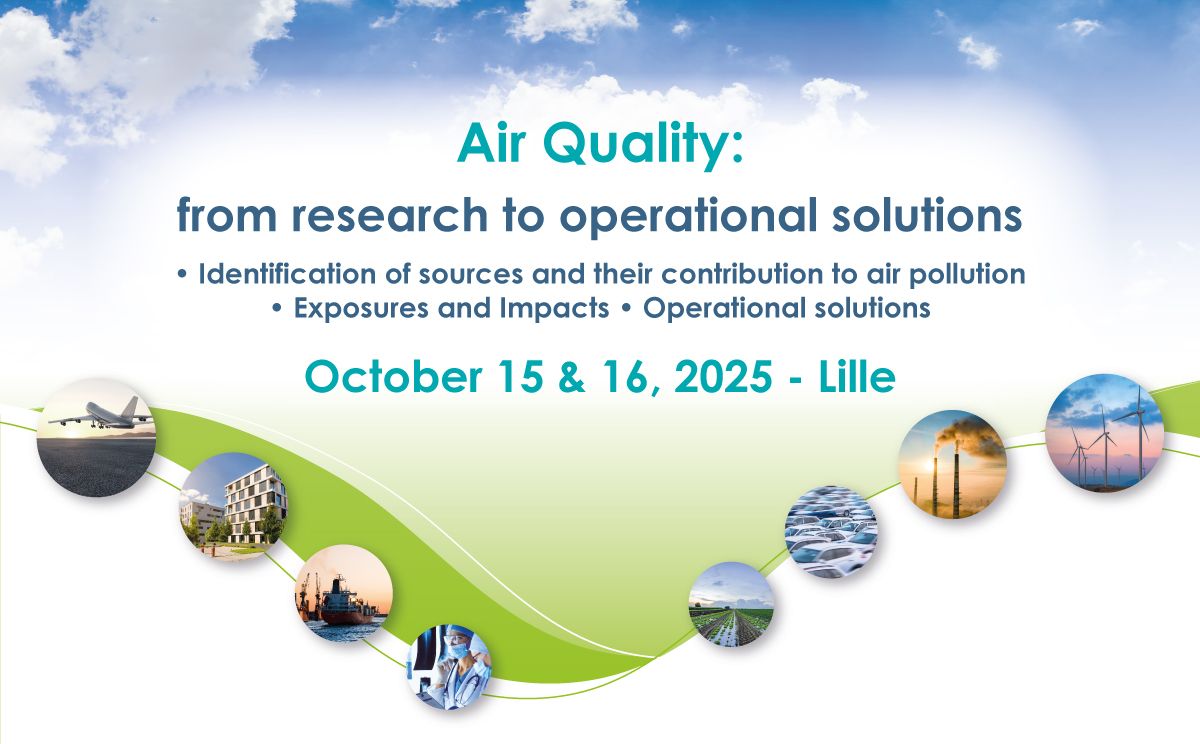 Air Quality:
from research to operational solutions

• Identification of sources and their contribution to air pollution
• Exposures and Impacts • Operational solutions

October 15 & 16, 2025 - Lille